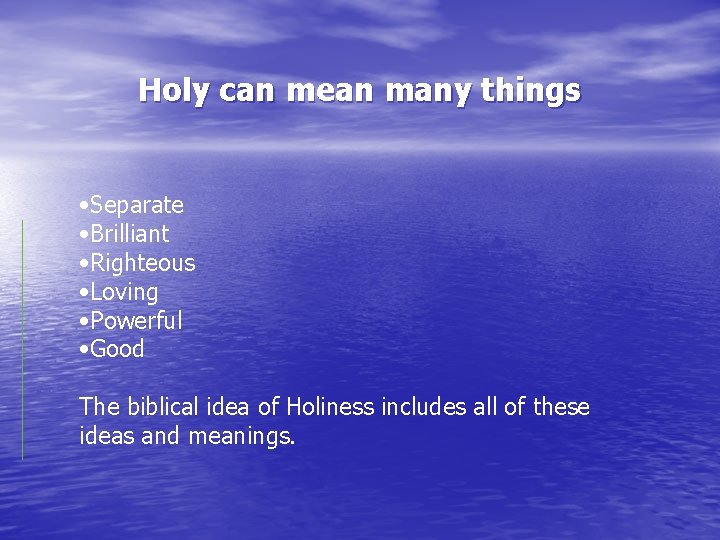 Holy can mean many things

•Separate
•Brilliant
•Righteous
•Loving
•Powerful
•Good

The biblical idea of Holiness includes all of these ideas and meanings.